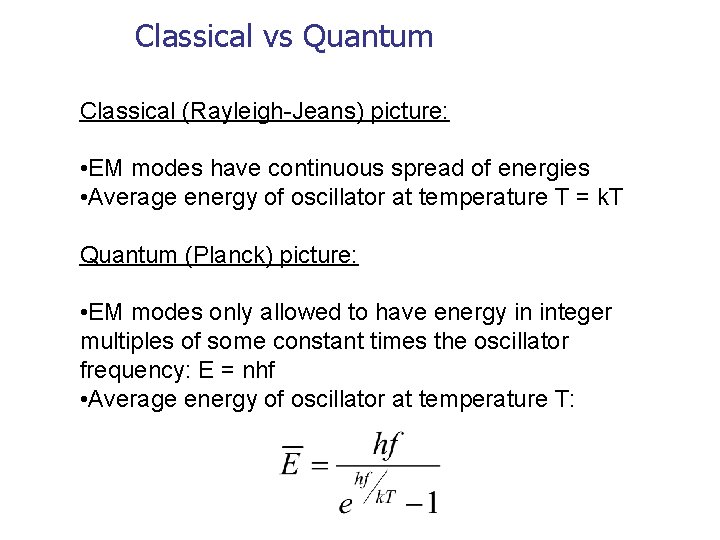 Classical vs Quantum

Classical (Rayleigh-Jeans) picture:

•EM modes have continuous spread of energies
•Average energy of oscillator at temperature T = kT

Quantum (Planck) picture:

•EM modes only allowed to have energy in integer multiples of some constant times the oscillator frequency: E = nhf
•Average energy of oscillator at temperature T:

$\overline{E} = \frac{hf}{e^{hf/kT} - 1}$